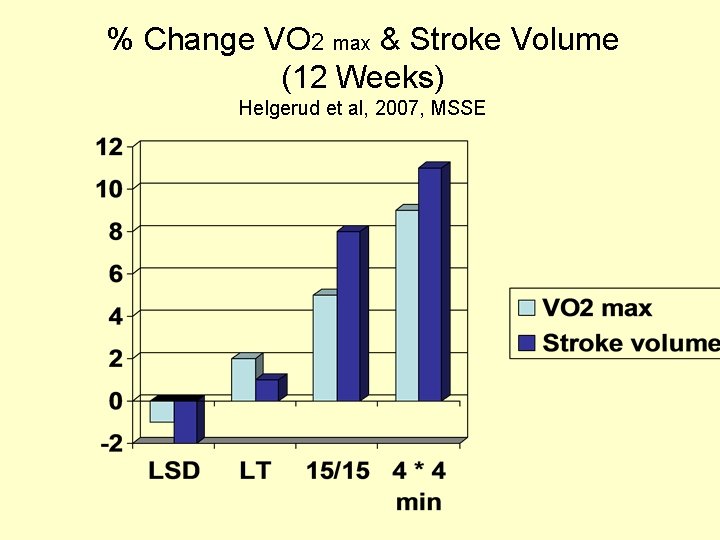 % Change VO2 max & Stroke Volume
(12 Weeks)
Helgerud et al, 2007, MSSE

12
10
8
6
4
2
0
-2

LSD
LT
15/15
4 * 4 min

VO2 max
Stroke volume